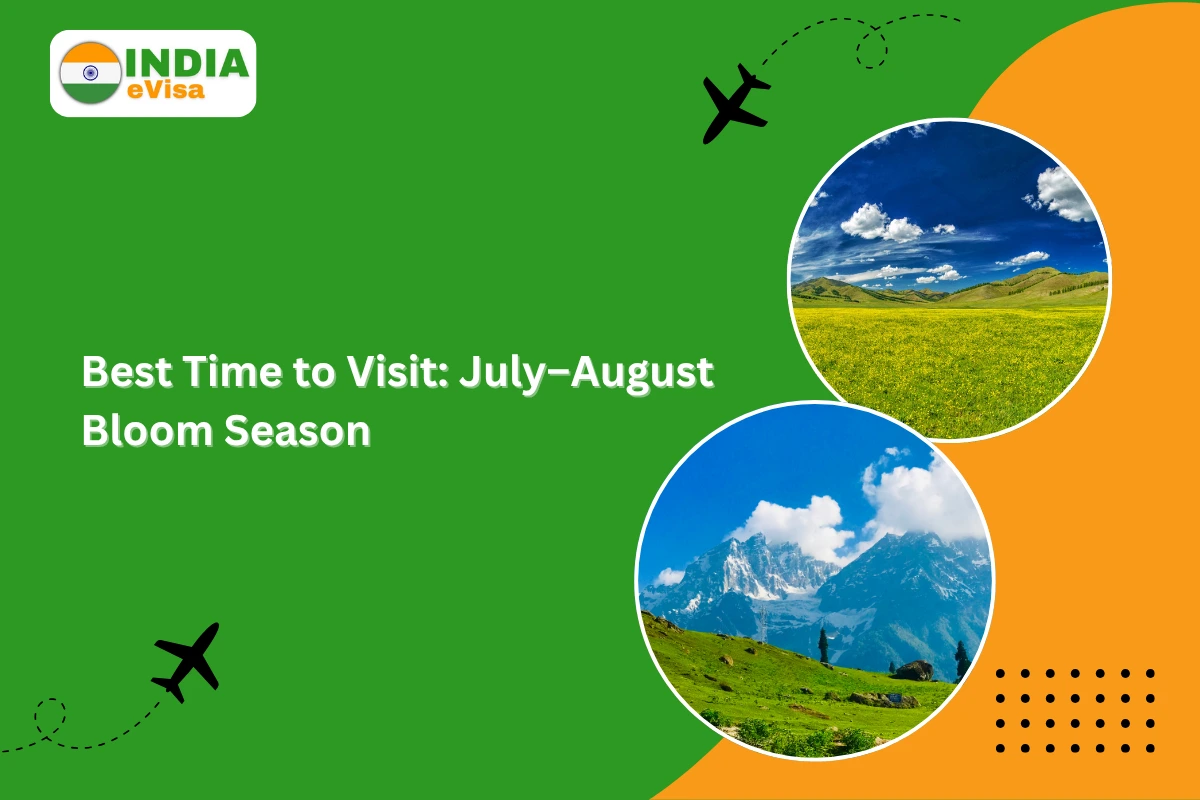 INDIA eVisa

Best Time to Visit: July–August Bloom Season